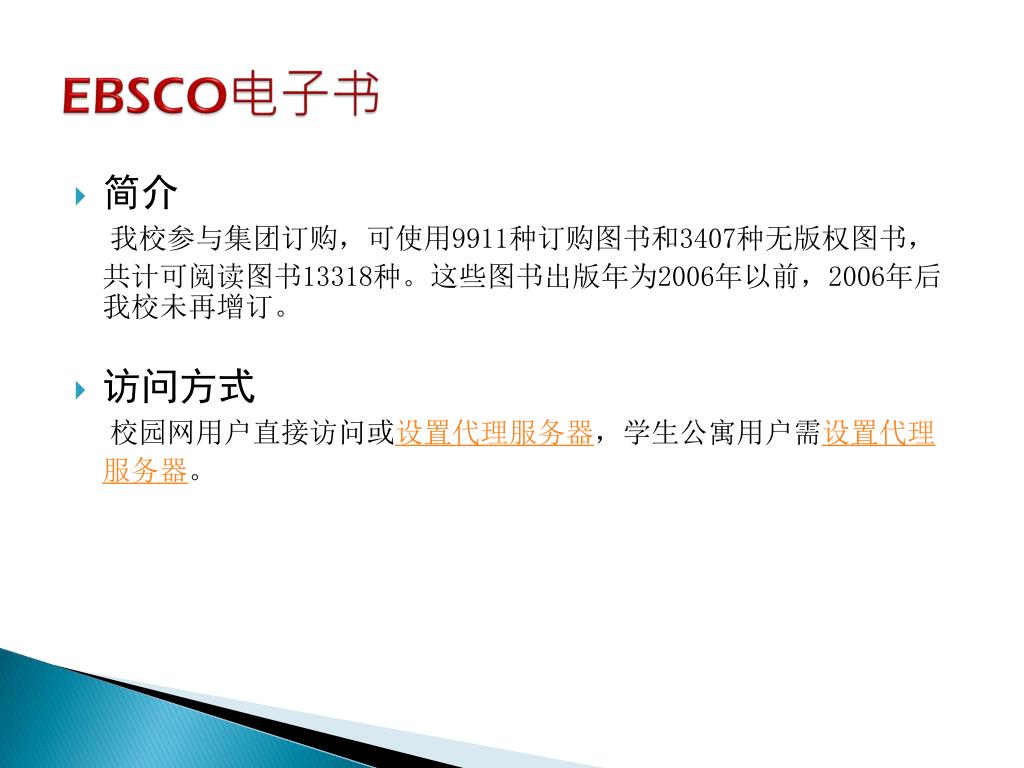 EBSCO电子书

简介

我校参与集团订购，可使用9911种订购图书和3407种无版权图书，共计可阅读图书13318种。这些图书出版年为2006年以前，2006年后我校未再增订。

访问方式

校园网用户直接访问或设置代理服务器，学生公寓用户需设置代理服务器。